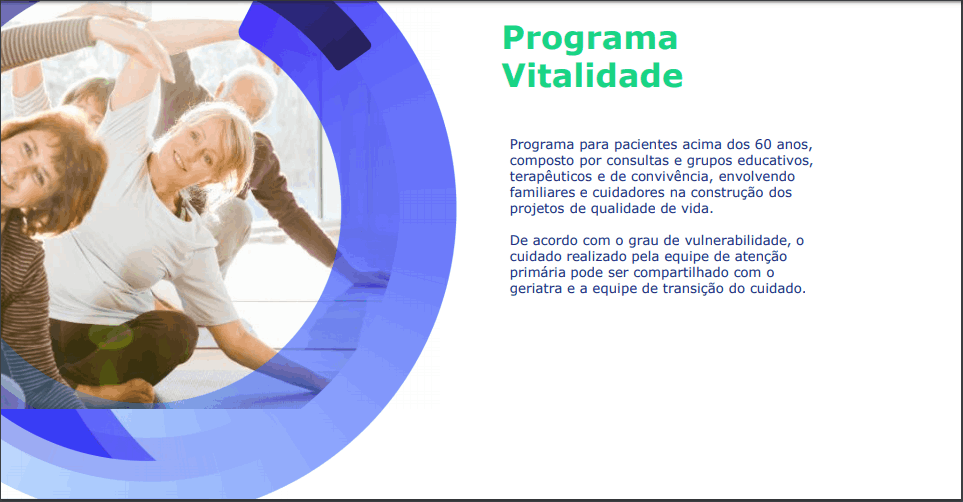 Programa Vitalidade

Programa para pacientes acima dos 60 anos, composto por consultas e grupos educativos, terapêuticos e de convivência, envolvendo familiares e cuidadores na construção dos projetos de qualidade de vida.

De acordo com o grau de vulnerabilidade, o cuidado realizado pela equipe de atenção primária pode ser compartilhado com o geriatra e a equipe de transição do cuidado.